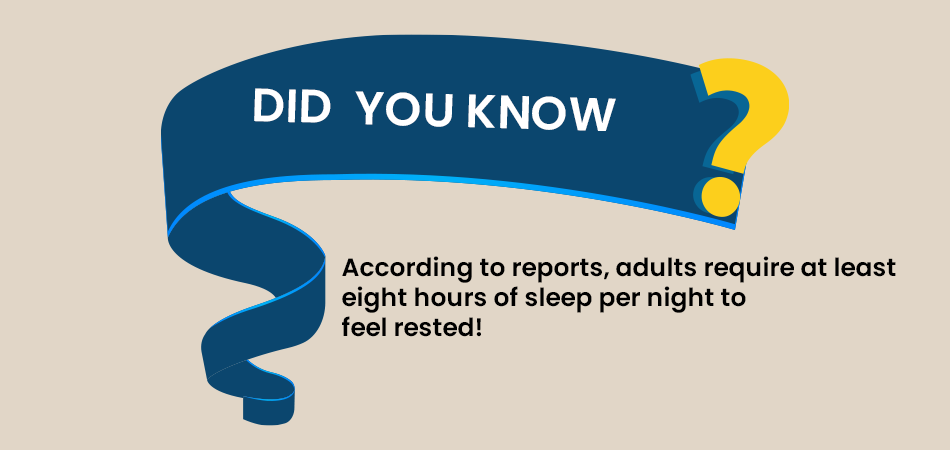 DID YOU KNOW ?

According to reports, adults require at least eight hours of sleep per night to feel rested!